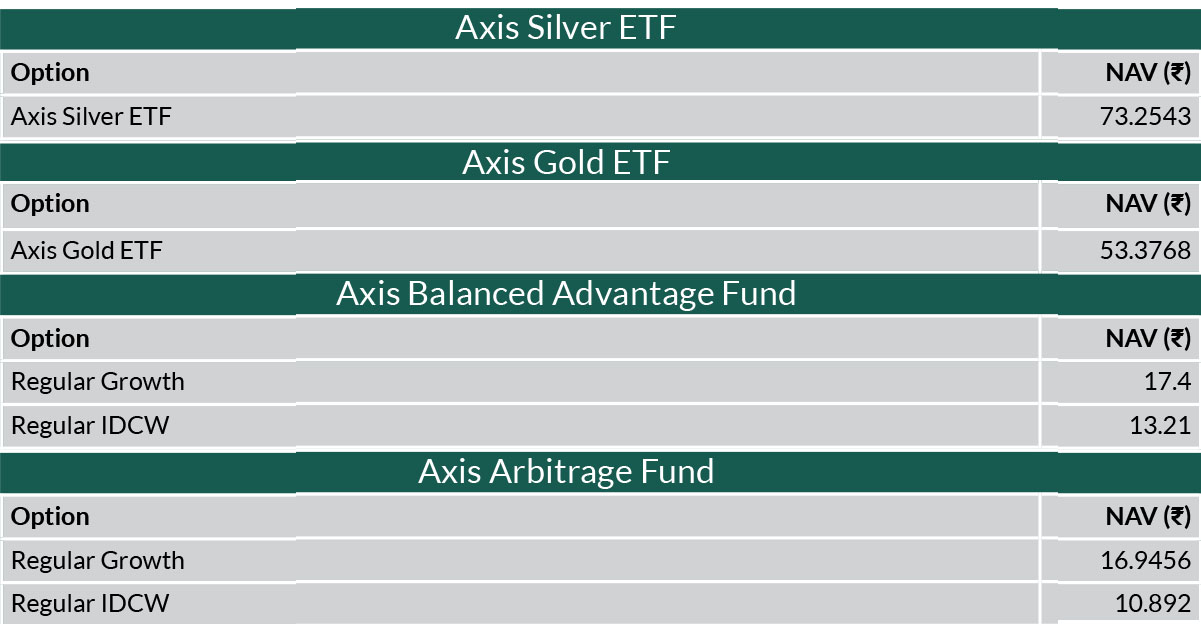 Axis Silver ETF

| Option | NAV (₹) |
|---|---|
| Axis Silver ETF | 73.2543 |

Axis Gold ETF

| Option | NAV (₹) |
|---|---|
| Axis Gold ETF | 53.3768 |

Axis Balanced Advantage Fund

| Option | NAV (₹) |
|---|---|
| Regular Growth | 17.4 |
| Regular IDCW | 13.21 |

Axis Arbitrage Fund

| Option | NAV (₹) |
|---|---|
| Regular Growth | 16.9456 |
| Regular IDCW | 10.892 |